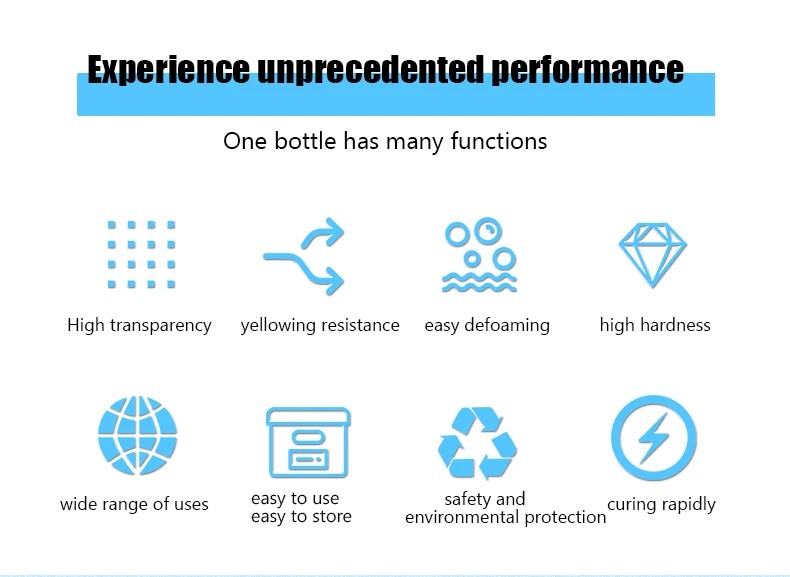 Experience unprecedented performance

One bottle has many functions

High transparency

yellowing resistance

easy defoaming

high hardness

wide range of uses

easy to use
easy to store

safety and
environmental protection

curing rapidly